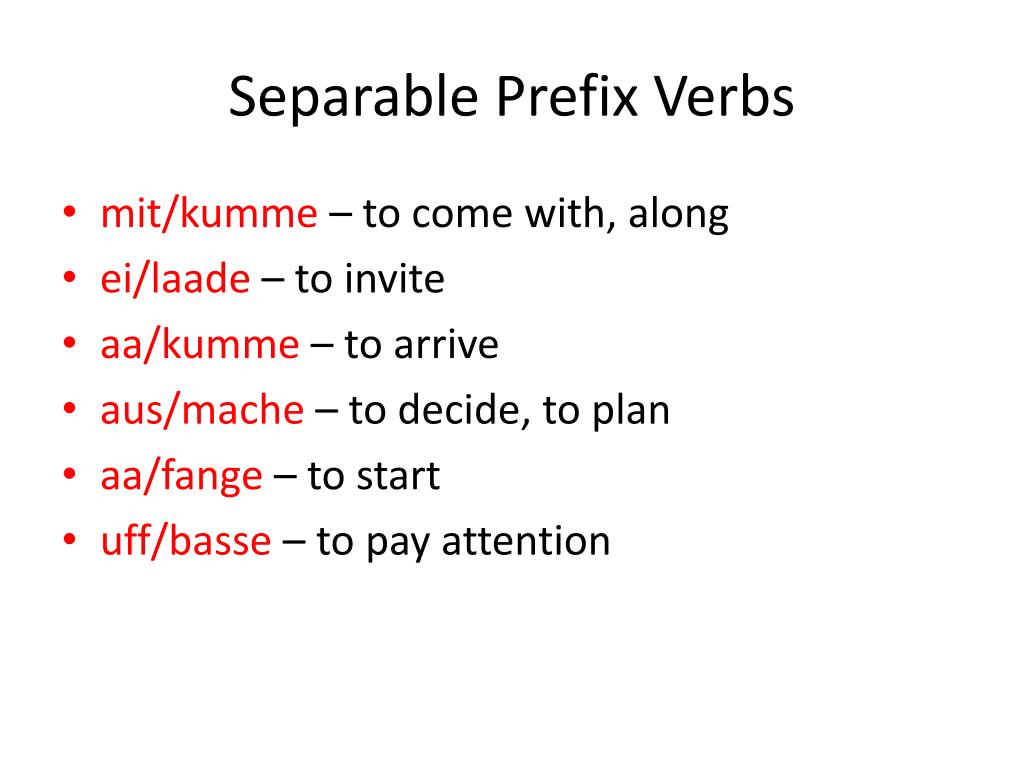 Separable Prefix Verbs

• mit/kumme – to come with, along
• ei/laade – to invite
• aa/kumme – to arrive
• aus/mache – to decide, to plan
• aa/fange – to start
• uff/basse – to pay attention